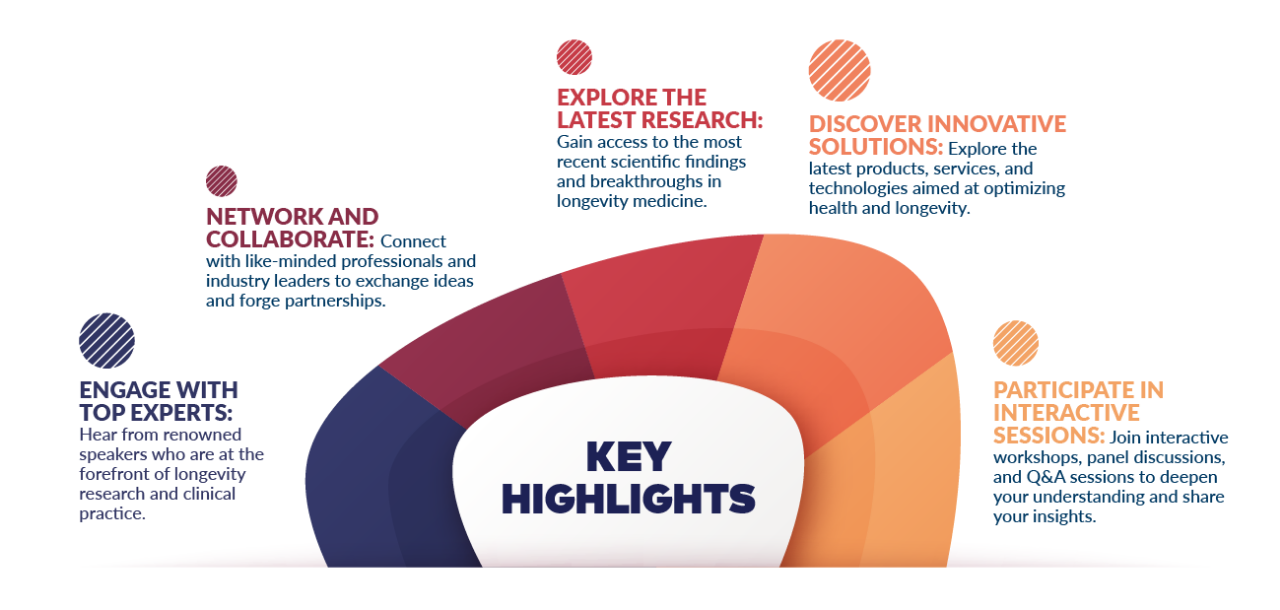 ENGAGE WITH TOP EXPERTS: Hear from renowned speakers who are at the forefront of longevity research and clinical practice.

NETWORK AND COLLABORATE: Connect with like-minded professionals and industry leaders to exchange ideas and forge partnerships.

EXPLORE THE LATEST RESEARCH: Gain access to the most recent scientific findings and breakthroughs in longevity medicine.

DISCOVER INNOVATIVE SOLUTIONS: Explore the latest products, services, and technologies aimed at optimizing health and longevity.

PARTICIPATE IN INTERACTIVE SESSIONS: Join interactive workshops, panel discussions, and Q&A sessions to deepen your understanding and share your insights.

KEY HIGHLIGHTS